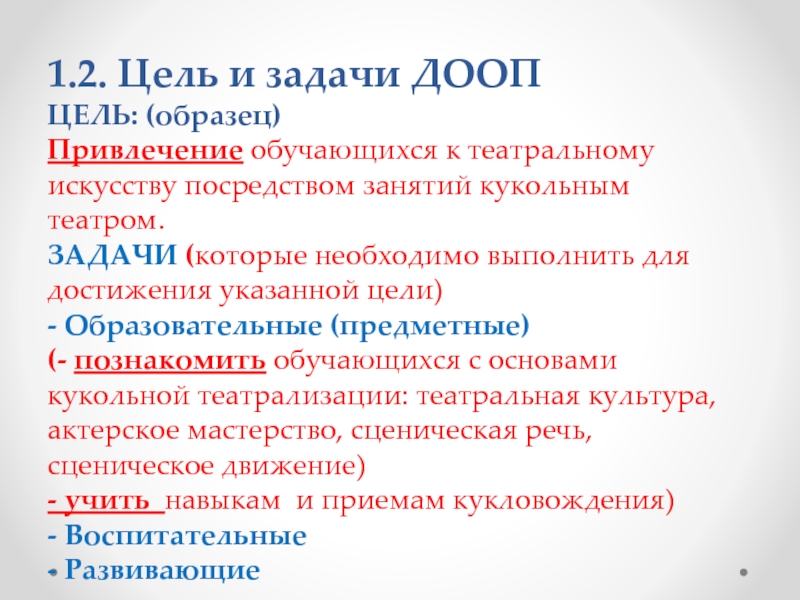 1.2. Цель и задачи ДООП
ЦЕЛЬ: (образец)
Привлечение обучающихся к театральному искусству посредством занятий кукольным театром.
ЗАДАЧИ (которые необходимо выполнить для достижения указанной цели)
- Образовательные (предметные)
(- познакомить обучающихся с основами кукольной театрализации: театральная культура, актерское мастерство, сценическая речь, сценическое движение)
- учить навыкам и приемам кукловождения)
- Воспитательные
- Развивающие